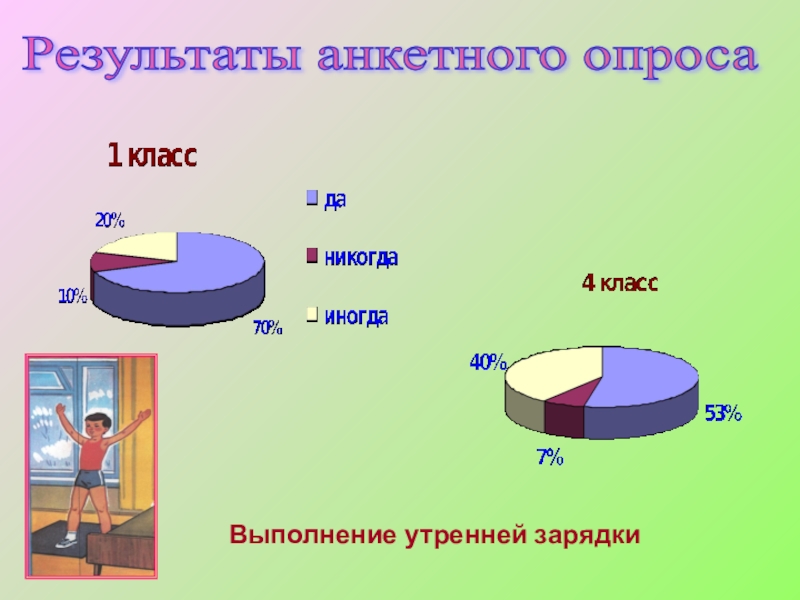 Результаты анкетного опроса

1 класс

20%

10%

70%

да

никогда

иногда

4 класс

40%

53%

7%

Выполнение утренней зарядки